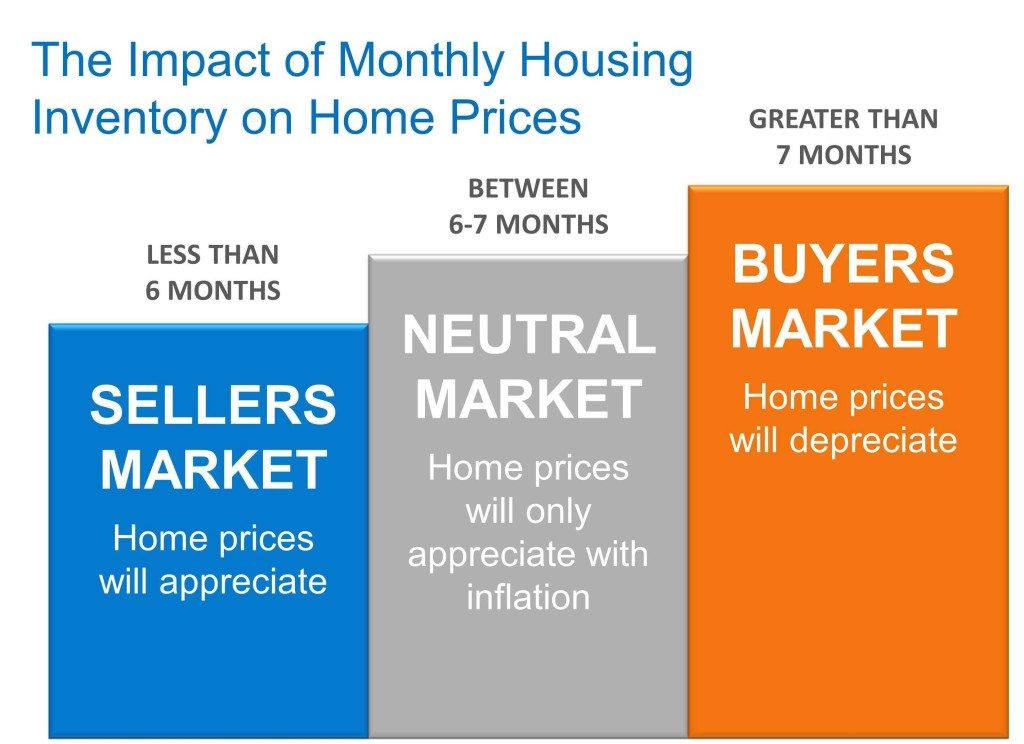 The Impact of Monthly Housing Inventory on Home Prices

LESS THAN 6 MONTHS

SELLERS MARKET

Home prices will appreciate

BETWEEN 6-7 MONTHS

NEUTRAL MARKET

Home prices will only appreciate with inflation

GREATER THAN 7 MONTHS

BUYERS MARKET

Home prices will depreciate